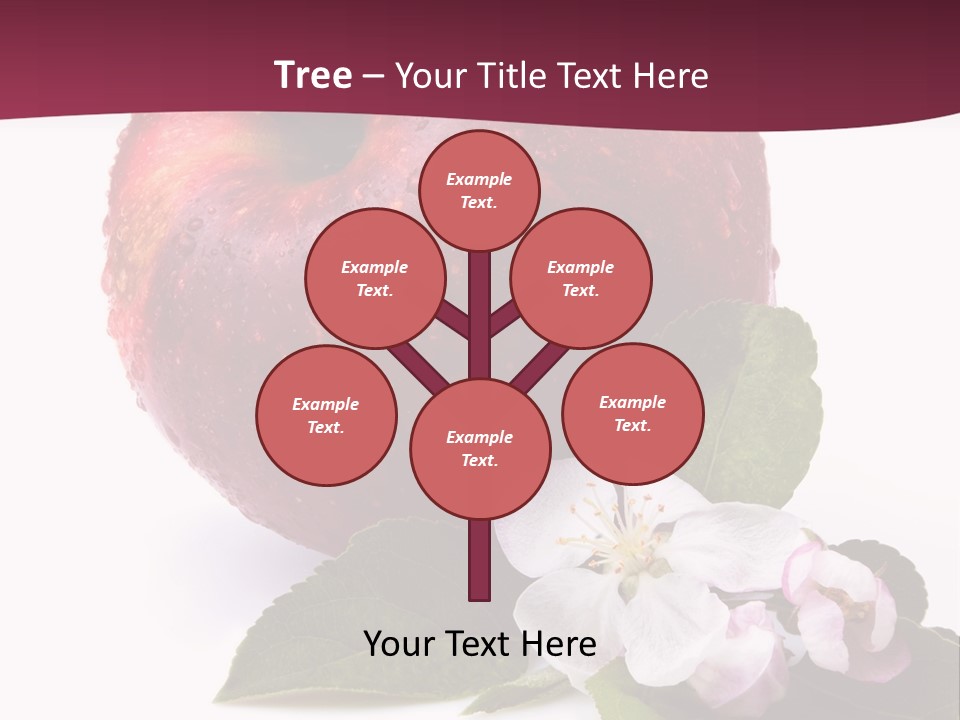 Tree – Your Title Text Here

Example Text.

Example Text.

Example Text.

Example Text.

Example Text.

Example Text.

Your Text Here